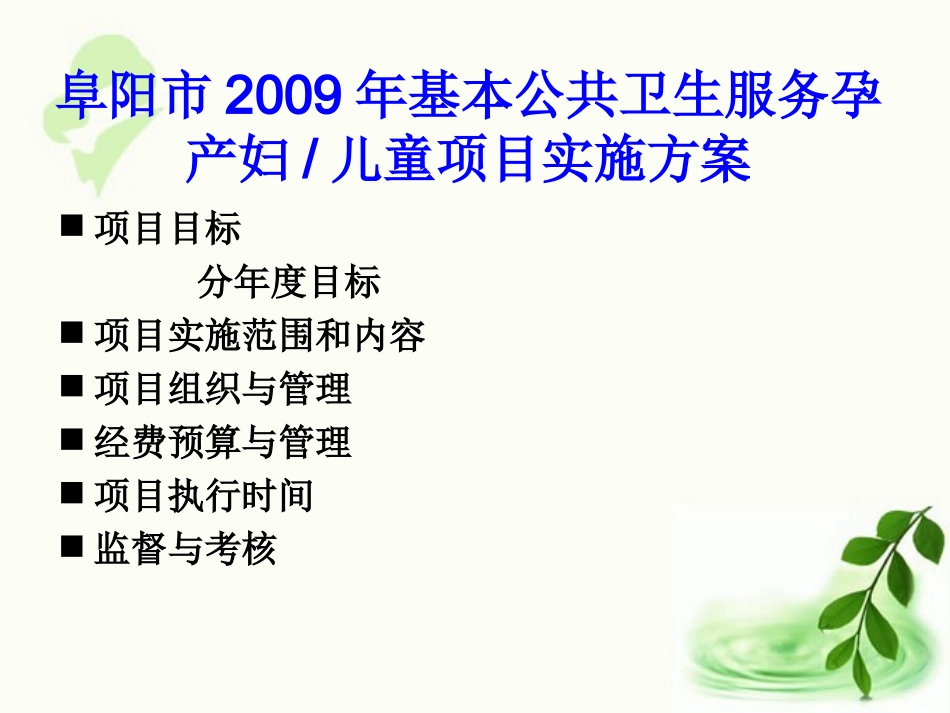 阜阳市 2009 年基本公共卫生服务孕产妇 / 儿童项目实施方案

■ 项目目标

分年度目标

■ 项目实施范围和内容

■ 项目组织与管理

■ 经费预算与管理

■ 项目执行时间

■ 监督与考核